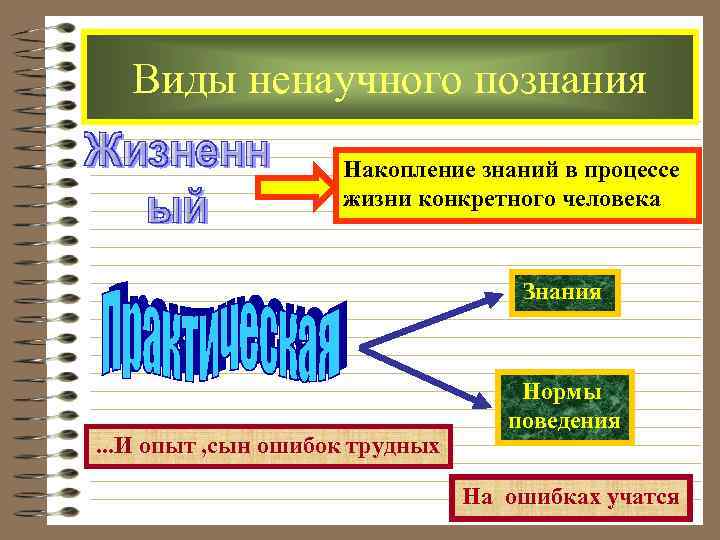 Виды ненаучного познания

Жизненн ый

Накопление знаний в процессе жизни конкретного человека

Практическая

Знания

Нормы поведения

...И опыт ,сын ошибок трудных

На ошибках учатся